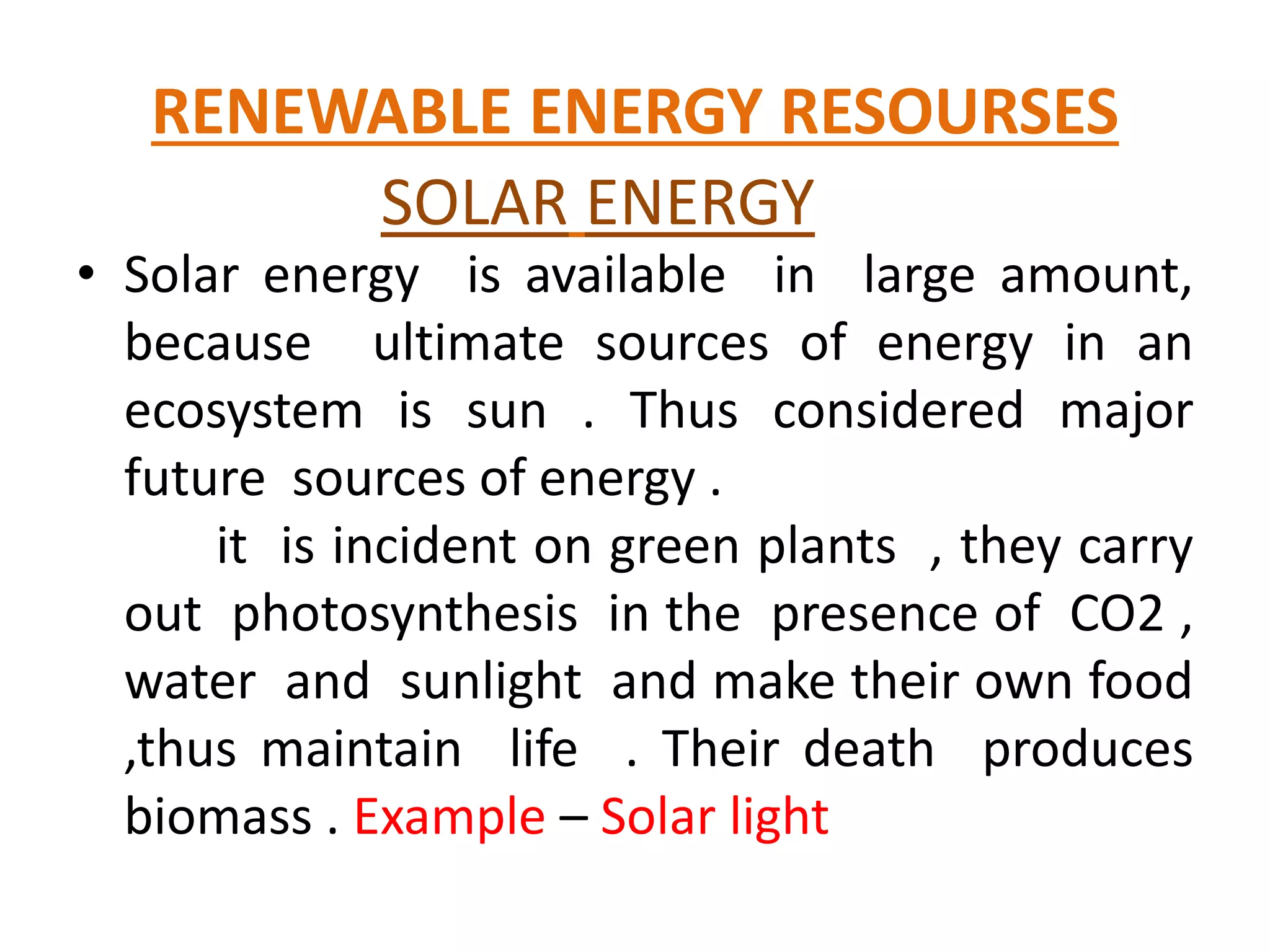 RENEWABLE ENERGY RESOURSES

SOLAR ENERGY

• Solar energy is available in large amount, because ultimate sources of energy in an ecosystem is sun . Thus considered major future sources of energy .

it is incident on green plants , they carry out photosynthesis in the presence of CO2 , water and sunlight and make their own food ,thus maintain life . Their death produces biomass . Example – Solar light